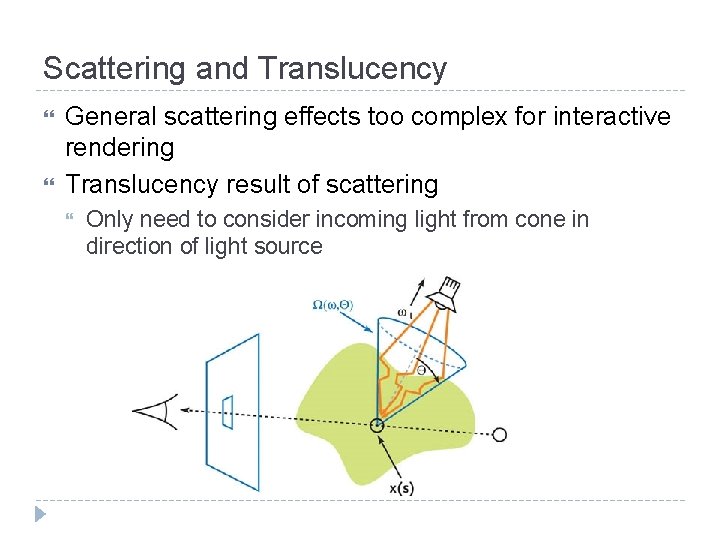 Scattering and Translucency

General scattering effects too complex for interactive rendering

Translucency result of scattering

Only need to consider incoming light from cone in direction of light source

$\Omega(\omega,\Theta)$

$\omega_l$

$\Theta$

x(s)